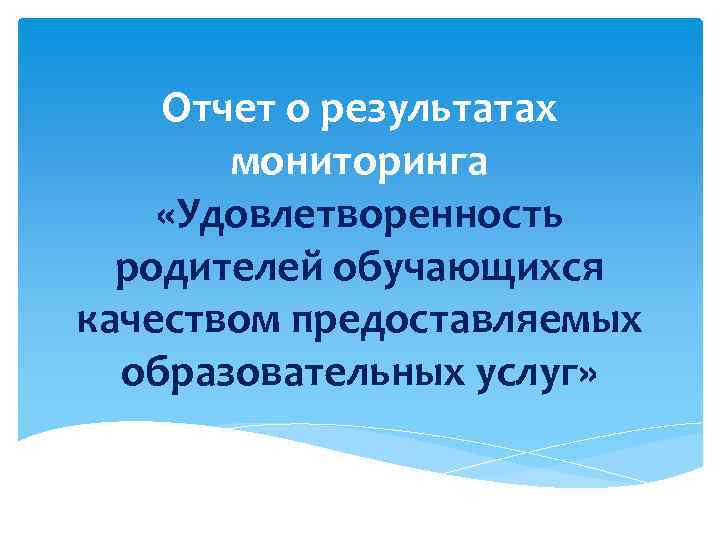 Отчет о результатах мониторинга «Удовлетворенность родителей обучающихся качеством предоставляемых образовательных услуг»